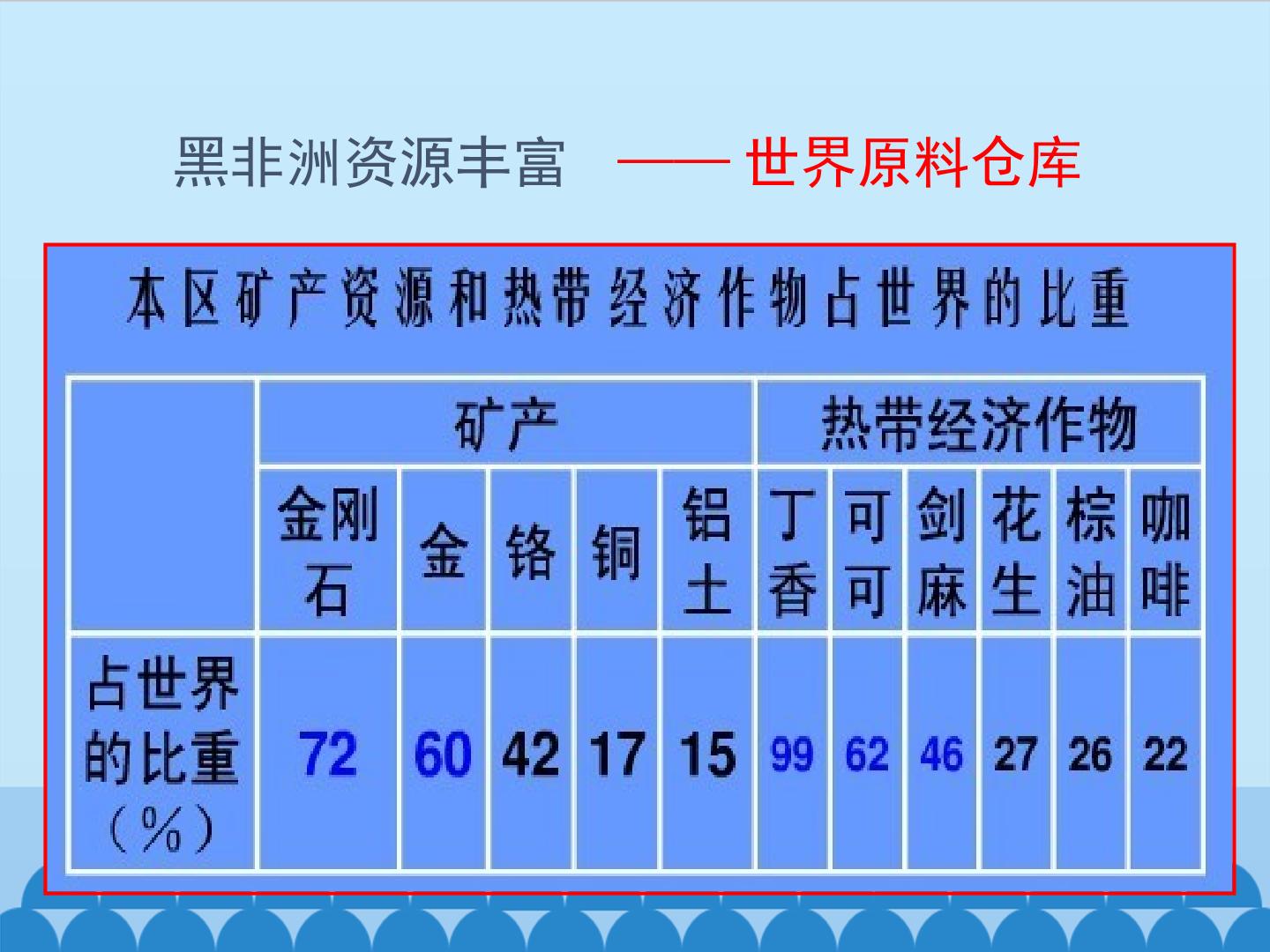 黑非洲资源丰富 —— 世界原料仓库

本区矿产资源和热带经济作物占世界的比重

| | 矿产 | | | | | 热带经济作物 | | | | | |
|---|---|---|---|---|---|---|---|---|---|---|---|
| | 金刚石 | 金 | 铬 | 铜 | 铝土 | 丁香 | 可可 | 剑麻 | 花生 | 棕油 | 咖啡 |
| 占世界的比重（%） | 72 | 60 | 42 | 17 | 15 | 99 | 62 | 46 | 27 | 26 | 22 |